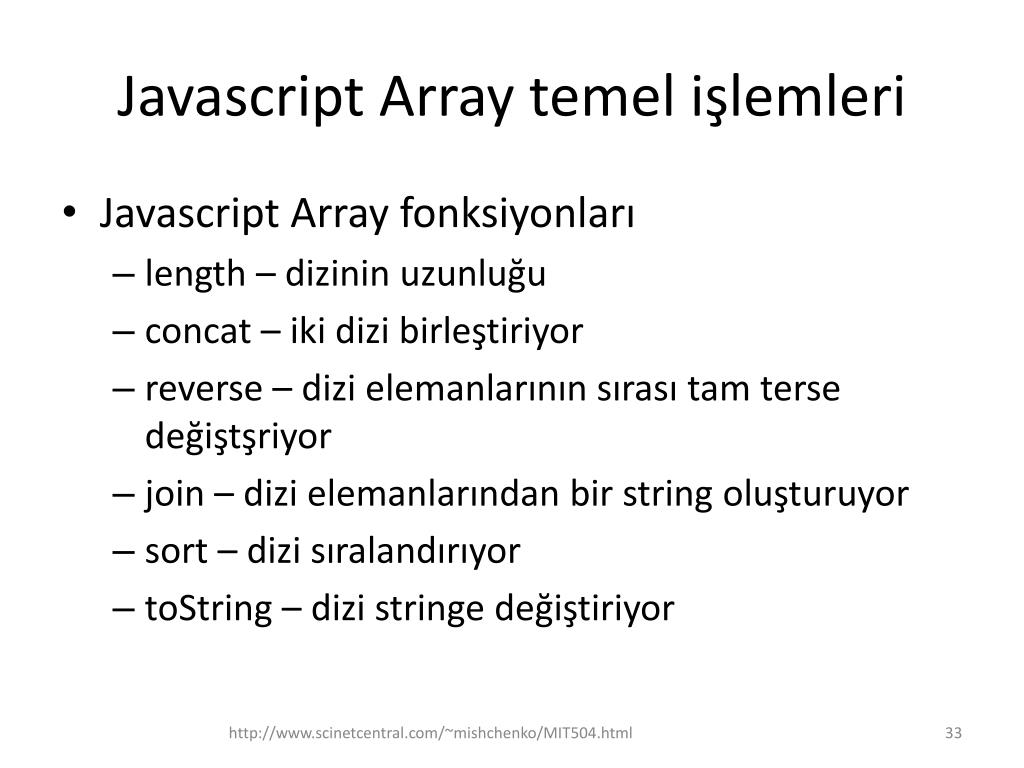 Javascript Array temel işlemleri

• Javascript Array fonksiyonları
– length – dizinin uzunluğu
– concat – iki dizi birleştiriyor
– reverse – dizi elemanlarının sırası tam terse değiştşriyor
– join – dizi elemanlarından bir string oluşturuyor
– sort – dizi sıralandırıyor
– toString – dizi stringe değiştiriyor

http://www.scinetcentral.com/~mishchenko/MIT504.html

33